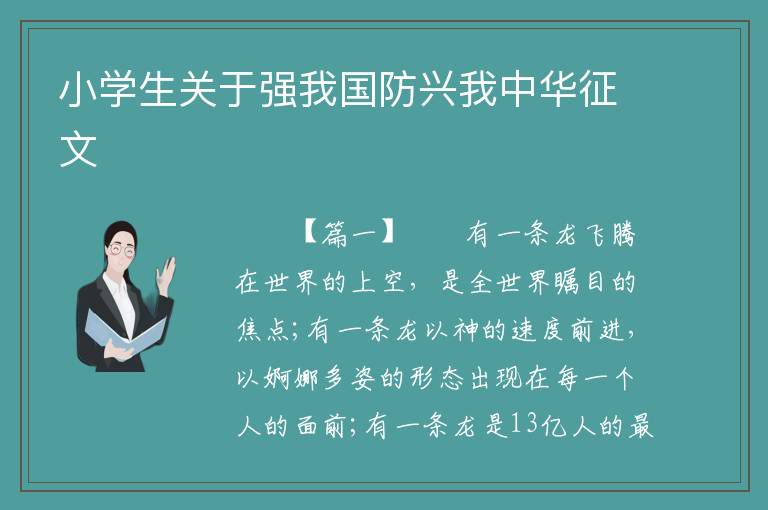 小学生关于强我国防兴我中华征文

【篇一】　　有一条龙飞腾在世界的上空，是全世界瞩目的焦点;有一条龙以神的速度前进，以婀娜多姿的形态出现在每一个人的面前;有一条龙是13亿人的最